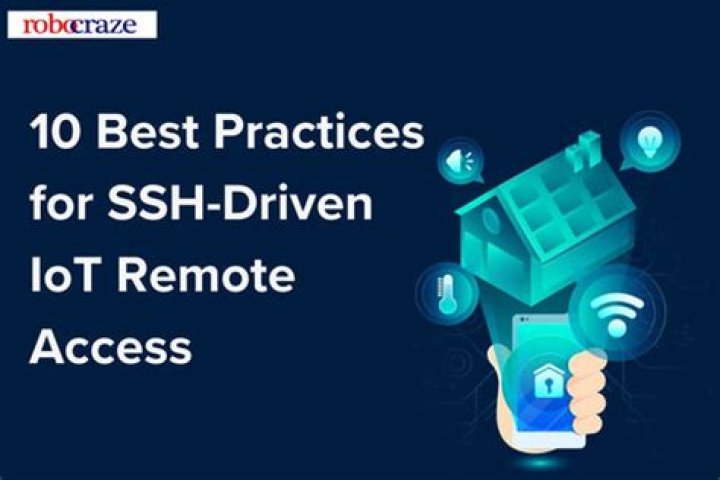 robocraze

10 Best Practices for SSH-Driven IoT Remote Access